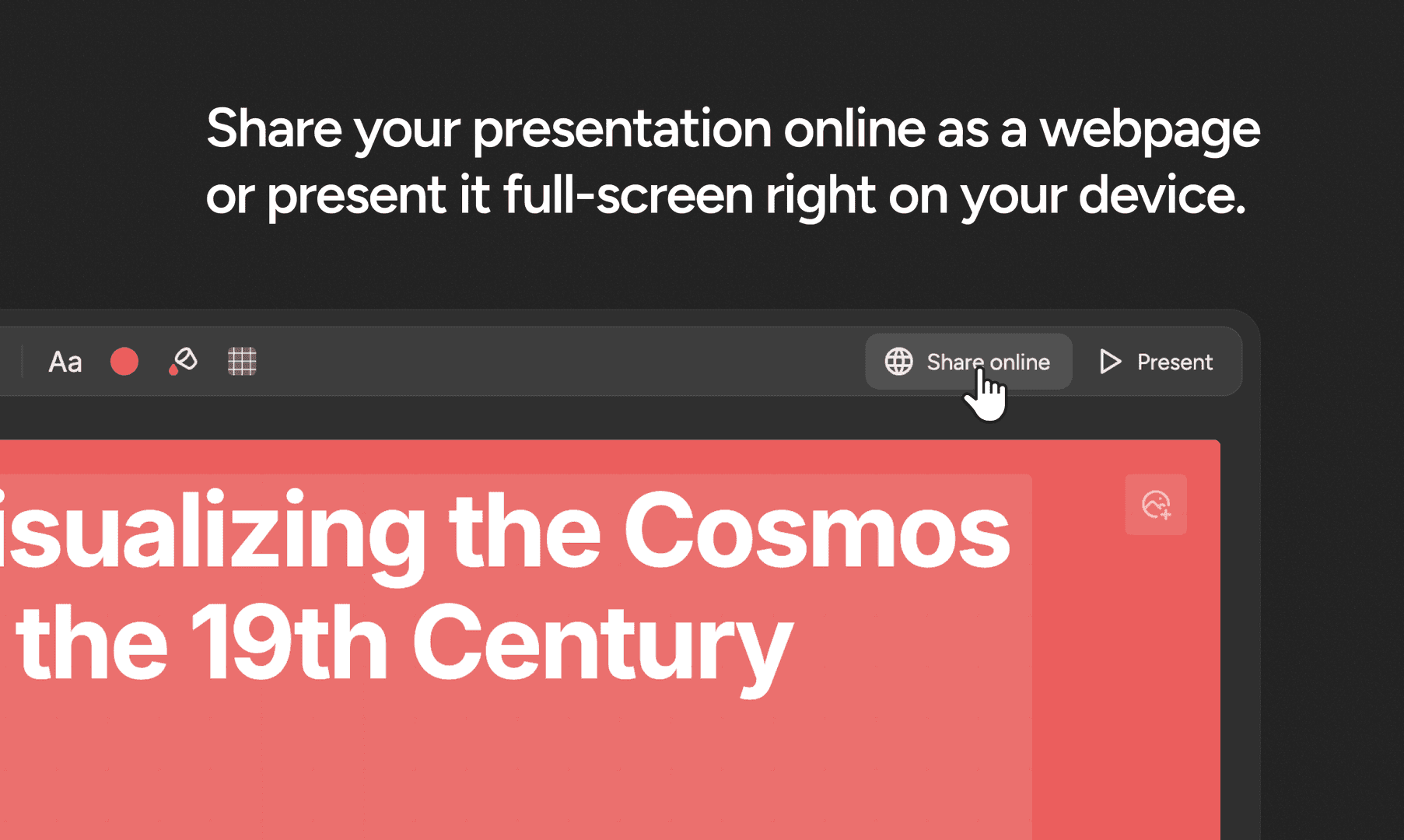 Share your presentation online as a webpage or present it full-screen right on your device.

Aa

Share online

Present

isualizing the Cosmos
the 19th Century